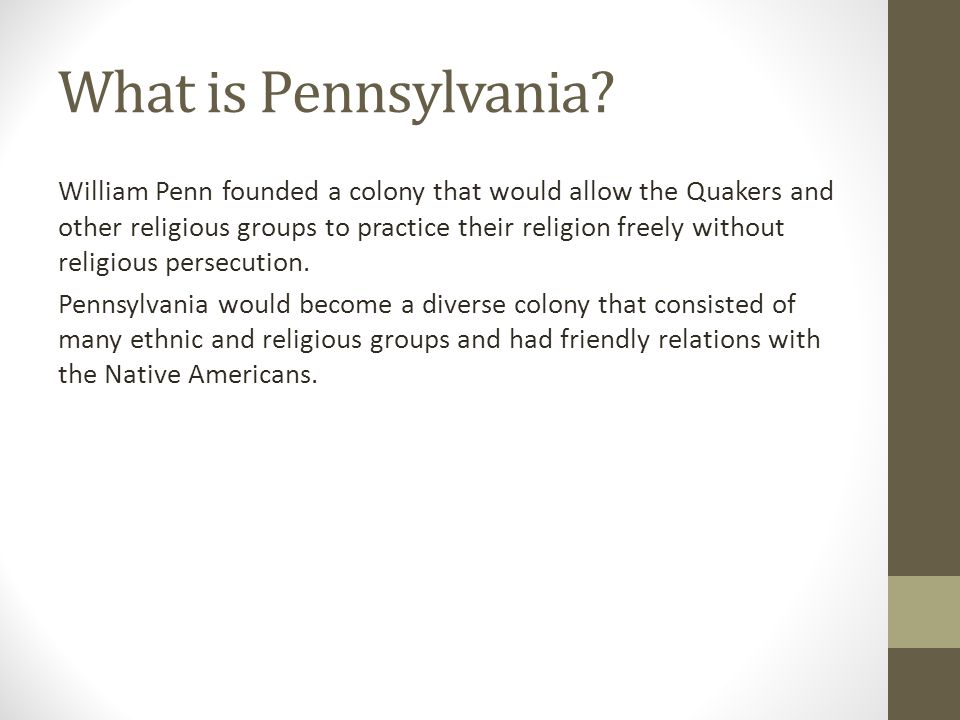 What is Pennsylvania?

William Penn founded a colony that would allow the Quakers and other religious groups to practice their religion freely without religious persecution.

Pennsylvania would become a diverse colony that consisted of many ethnic and religious groups and had friendly relations with the Native Americans.